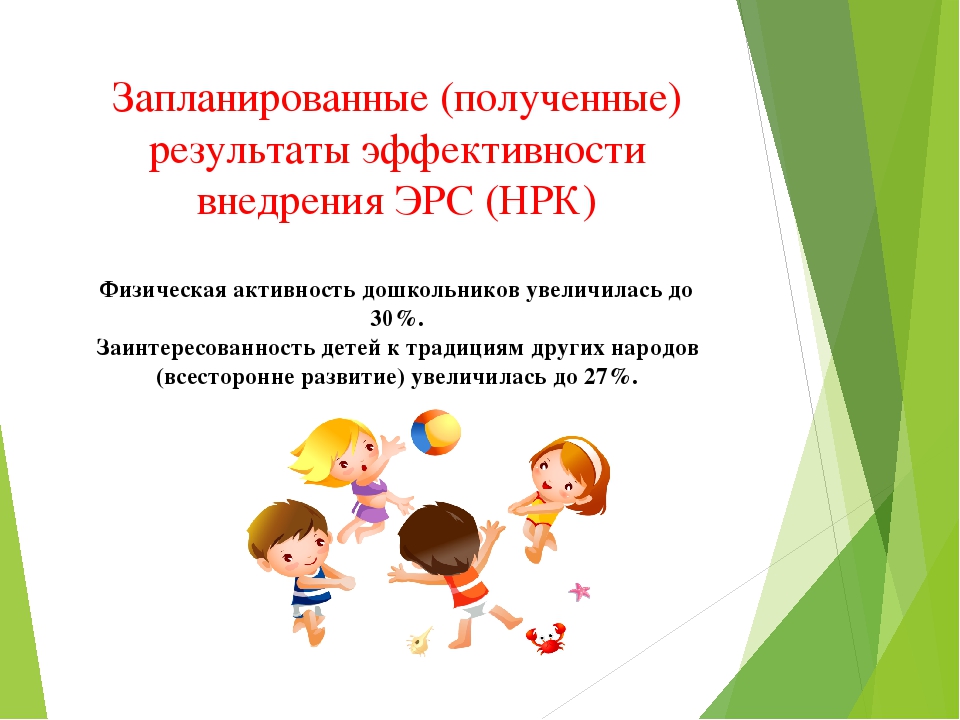 Запланированные (полученные) результаты эффективности внедрения ЭРС (НРК)

Физическая активность дошкольников увеличилась до 30%.
Заинтересованность детей к традициям других народов (всесторонне развитие) увеличилась до 27%.